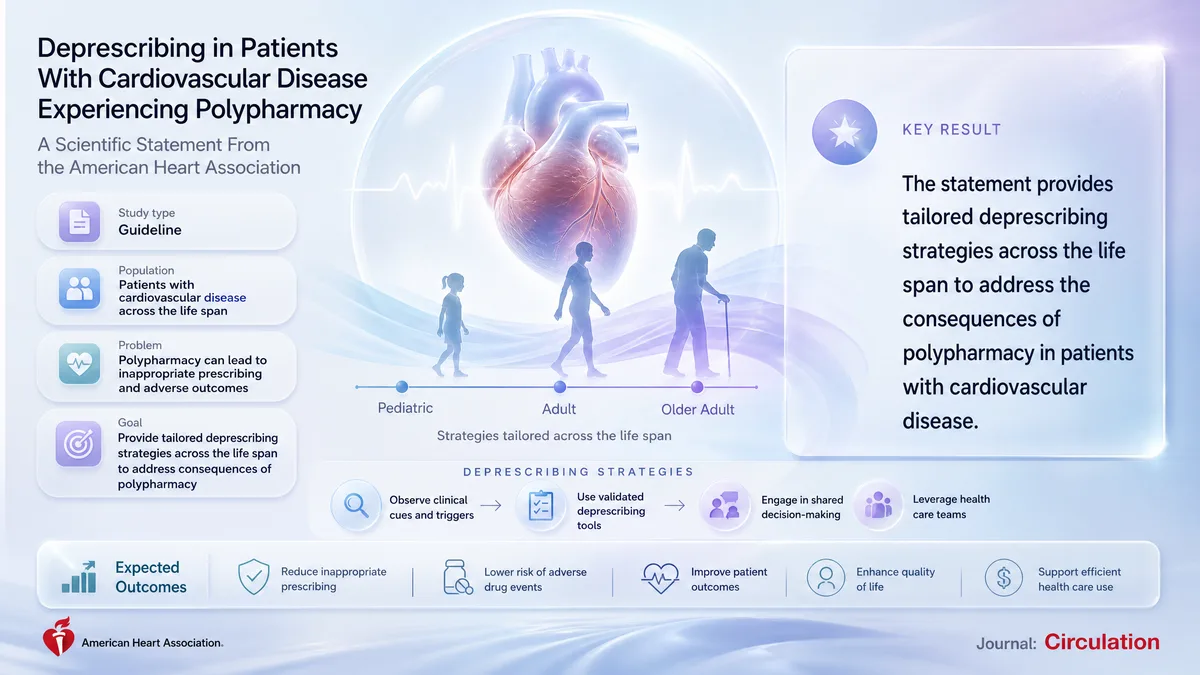 Deprescribing in Patients With Cardiovascular Disease Experiencing Polypharmacy

A Scientific Statement From the American Heart Association

Study type
Guideline

Population
Patients with cardiovascular disease across the life span

Problem
Polypharmacy can lead to inappropriate prescribing and adverse outcomes

Goal
Provide tailored deprescribing strategies across the life span to address consequences of polypharmacy

Pediatric
Adult
Older Adult

Strategies tailored across the life span

KEY RESULT

The statement provides tailored deprescribing strategies across the life span to address the consequences of polypharmacy in patients with cardiovascular disease.

DEPRESCRIBING STRATEGIES

Observe clinical cues and triggers

Use validated deprescribing tools

Engage in shared decision-making

Leverage health care teams

Expected Outcomes

Reduce inappropriate prescribing

Lower risk of adverse drug events

Improve patient outcomes

Enhance quality of life

Support efficient health care use

American Heart Association.

Journal: Circulation